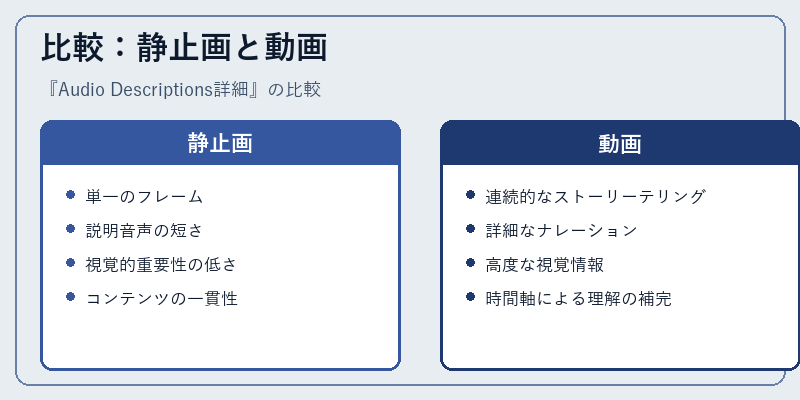 比較：静止画と動画

『Audio Descriptions詳細』の比較

静止画

- 単一のフレーム
- 説明音声の短さ
- 視覚的重要性の低さ
- コンテンツの一貫性

動画

- 連続的なストーリーテリング
- 詳細なナレーション
- 高度な視覚情報
- 時間軸による理解の補完